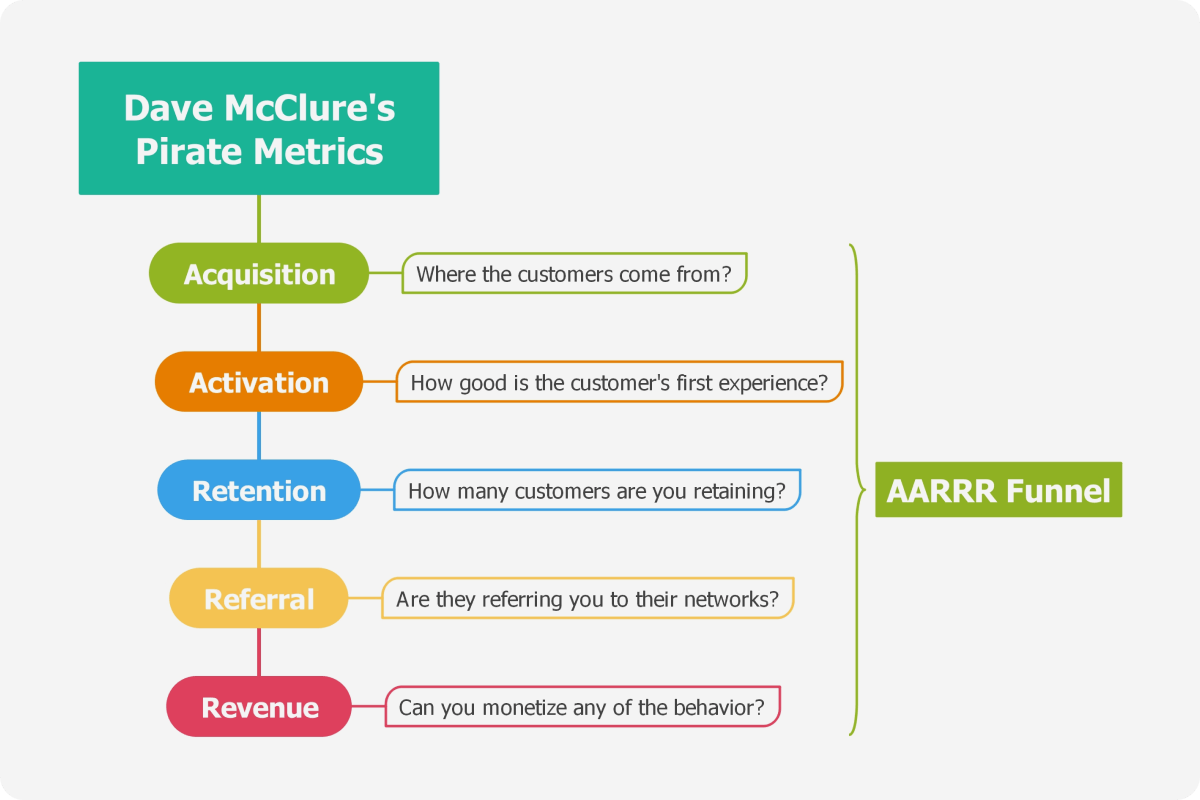 Dave McClure's Pirate Metrics

Acquisition
Where the customers come from?

Activation
How good is the customer's first experience?

Retention
How many customers are you retaining?

Referral
Are they referring you to their networks?

Revenue
Can you monetize any of the behavior?

AARRR Funnel